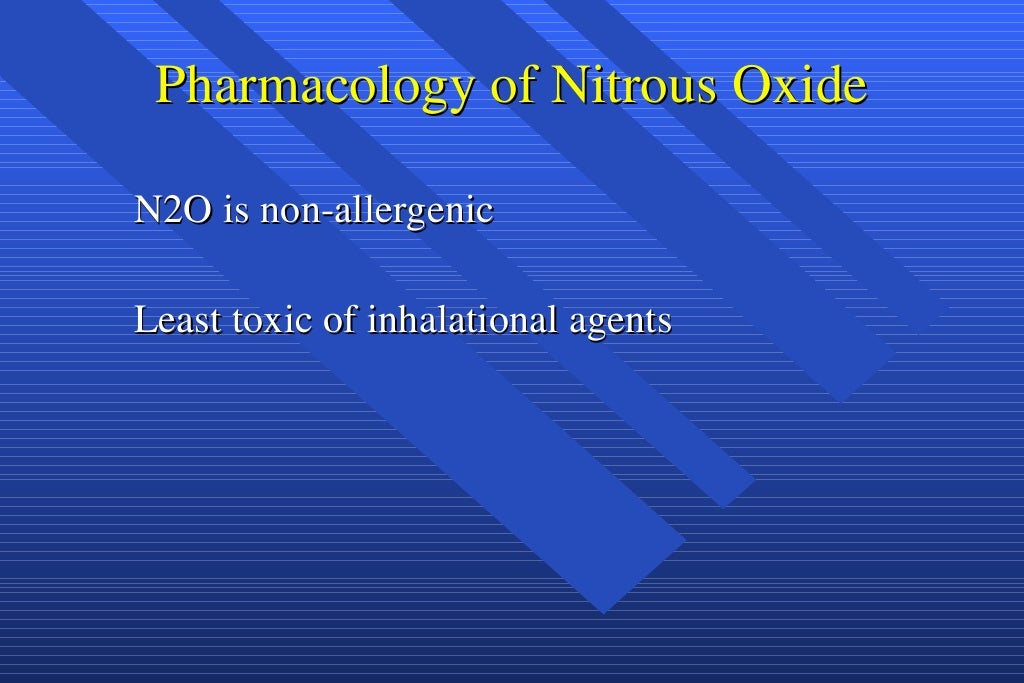 Pharmacology of Nitrous Oxide

N2O is non-allergenic

Least toxic of inhalational agents